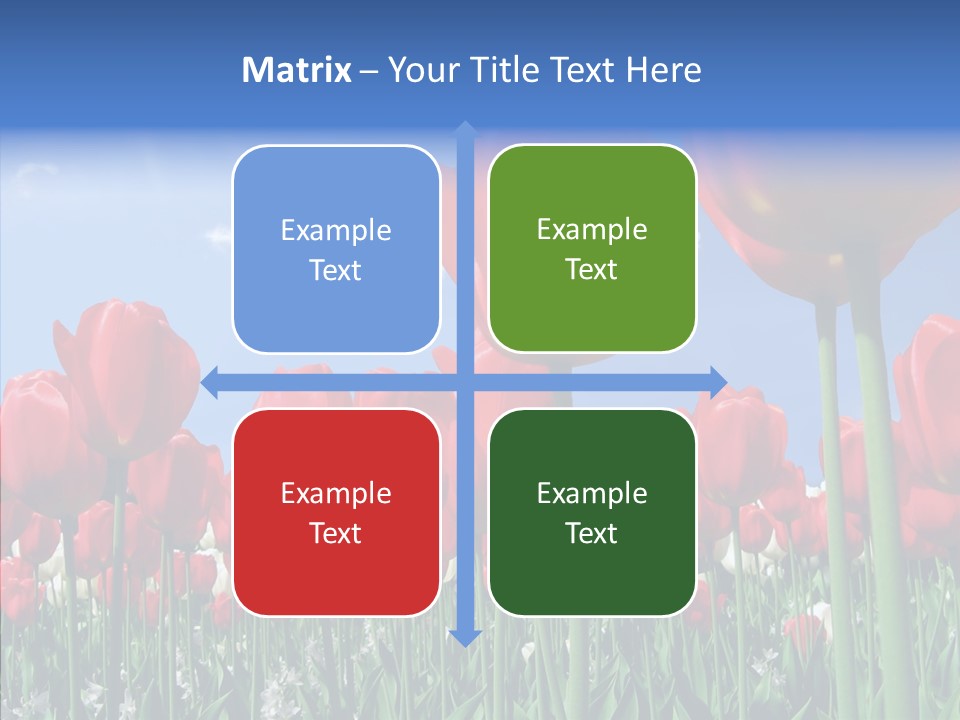 Matrix – Your Title Text Here

Example Text

Example Text

Example Text

Example Text